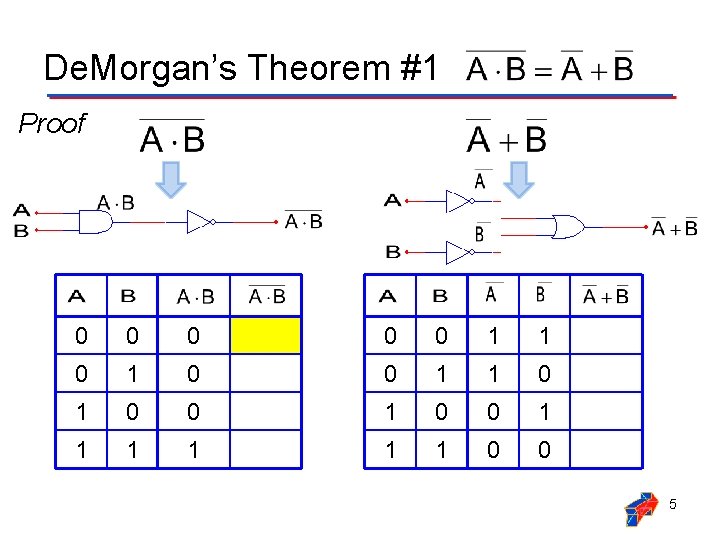 DeMorgan's Theorem #1 $\overline{A \cdot B} = \overline{A} + \overline{B}$

Proof

$\overline{A \cdot B}$

A
B
$A \cdot B$
$\overline{A \cdot B}$

| A | B | $A \cdot B$ | $\overline{A \cdot B}$ |
|---|---|---|---|
| 0 | 0 | 0 | |
| 0 | 1 | 0 | |
| 1 | 0 | 0 | |
| 1 | 1 | 1 | |

$\overline{A} + \overline{B}$

A
$\overline{A}$
B
$\overline{B}$
$\overline{A} + \overline{B}$

| A | B | $\overline{A}$ | $\overline{B}$ | $\overline{A} + \overline{B}$ |
|---|---|---|---|---|
| 0 | 0 | 1 | 1 | |
| 0 | 1 | 1 | 0 | |
| 1 | 0 | 0 | 1 | |
| 1 | 1 | 0 | 0 | |

5